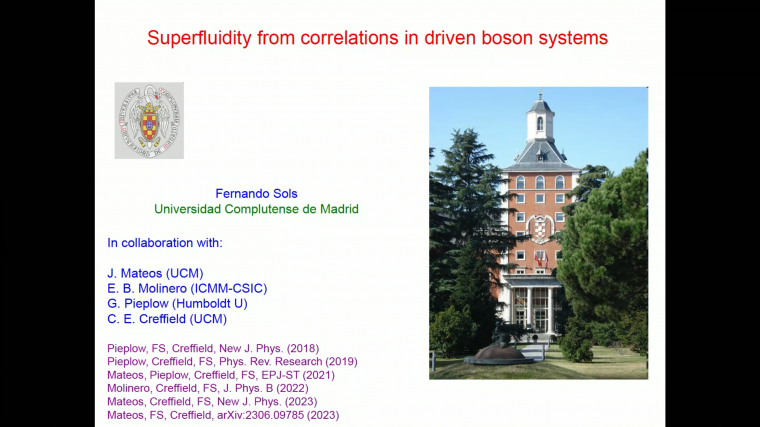 Superfluidity from correlations in driven boson systems

Fernando Sols
Universidad Complutense de Madrid

In collaboration with:

J. Mateos (UCM)
E. B. Molinero (ICMM-CSIC)
G. Pieplow (Humboldt U)
C. E. Creffield (UCM)

Pieplow, FS, Creffield, New J. Phys. (2018)
Pieplow, Creffield, FS, Phys. Rev. Research (2019)
Mateos, Pieplow, Creffield, FS, EPJ-ST (2021)
Molinero, Creffield, FS, J. Phys. B (2022)
Mateos, Creffield, FS, New J. Phys. (2023)
Mateos, FS, Creffield, arXiv:2306.09785 (2023)